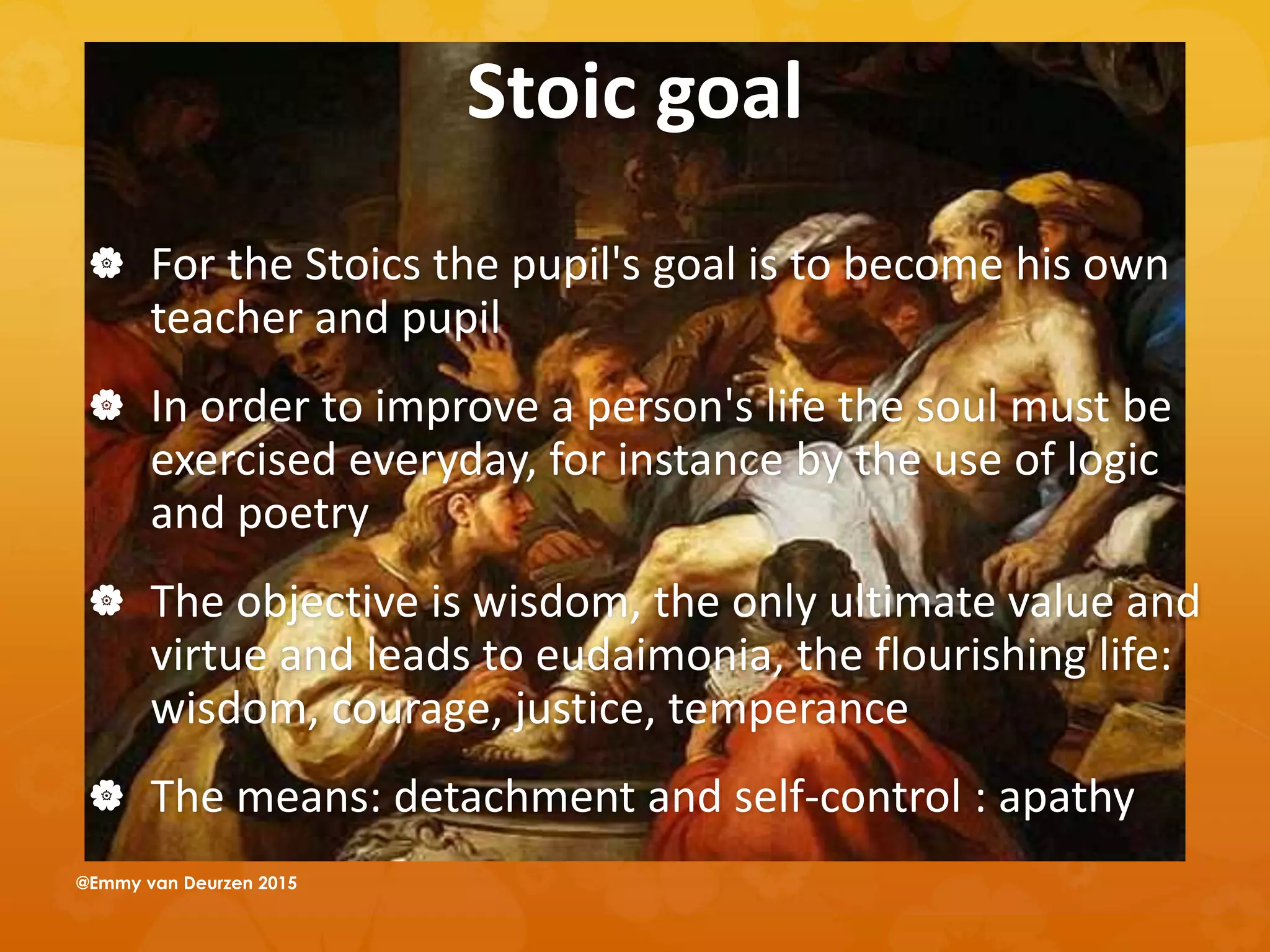 Stoic goal

For the Stoics the pupil's goal is to become his own teacher and pupil

In order to improve a person's life the soul must be exercised everyday, for instance by the use of logic and poetry

The objective is wisdom, the only ultimate value and virtue and leads to eudaimonia, the flourishing life: wisdom, courage, justice, temperance

The means: detachment and self-control : apathy

@Emmy van Deurzen 2015